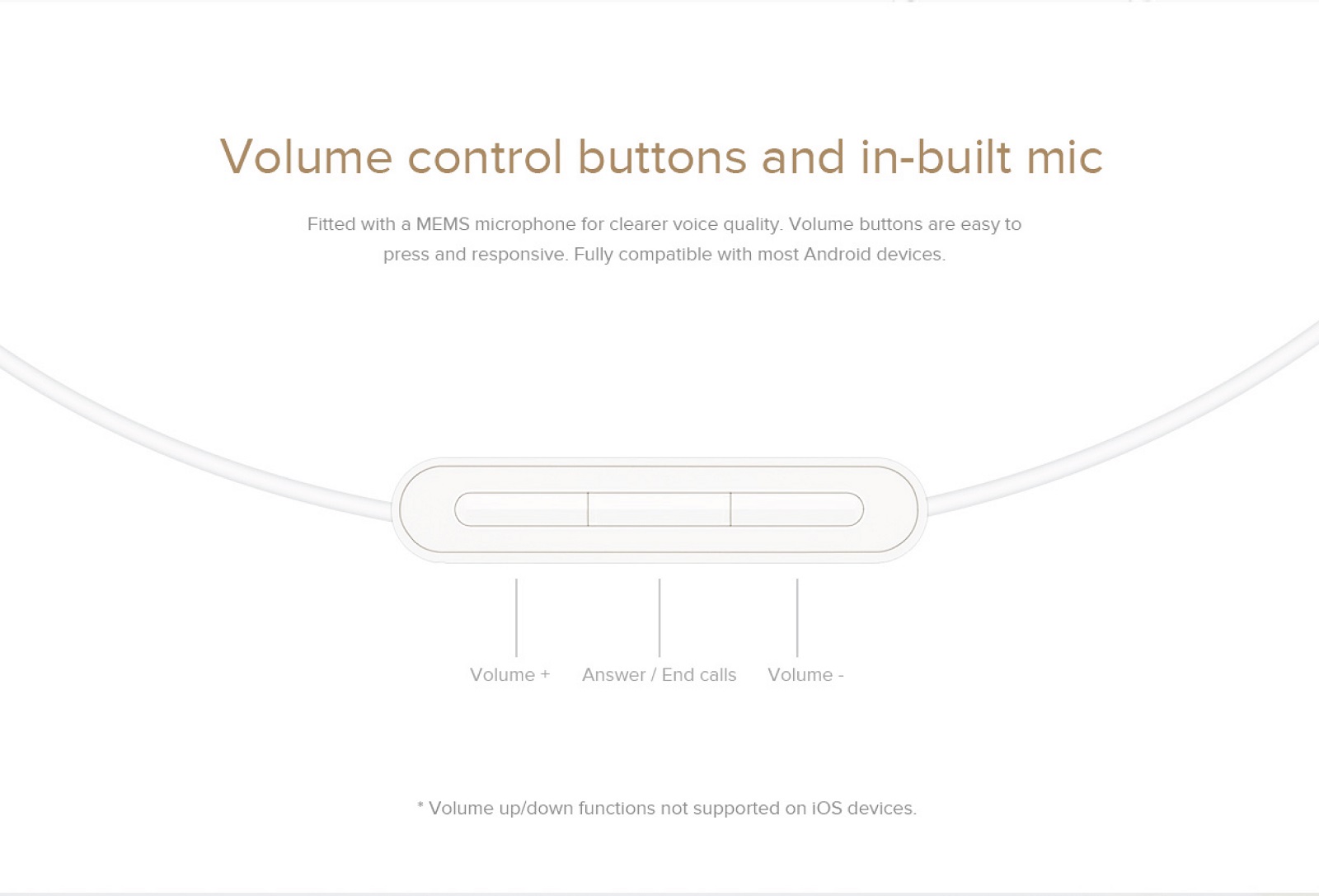 Volume control buttons and in-built mic

Fitted with a MEMS microphone for clearer voice quality. Volume buttons are easy to press and responsive. Fully compatible with most Android devices.

Volume +

Answer / End calls

Volume -

* Volume up/down functions not supported on iOS devices.